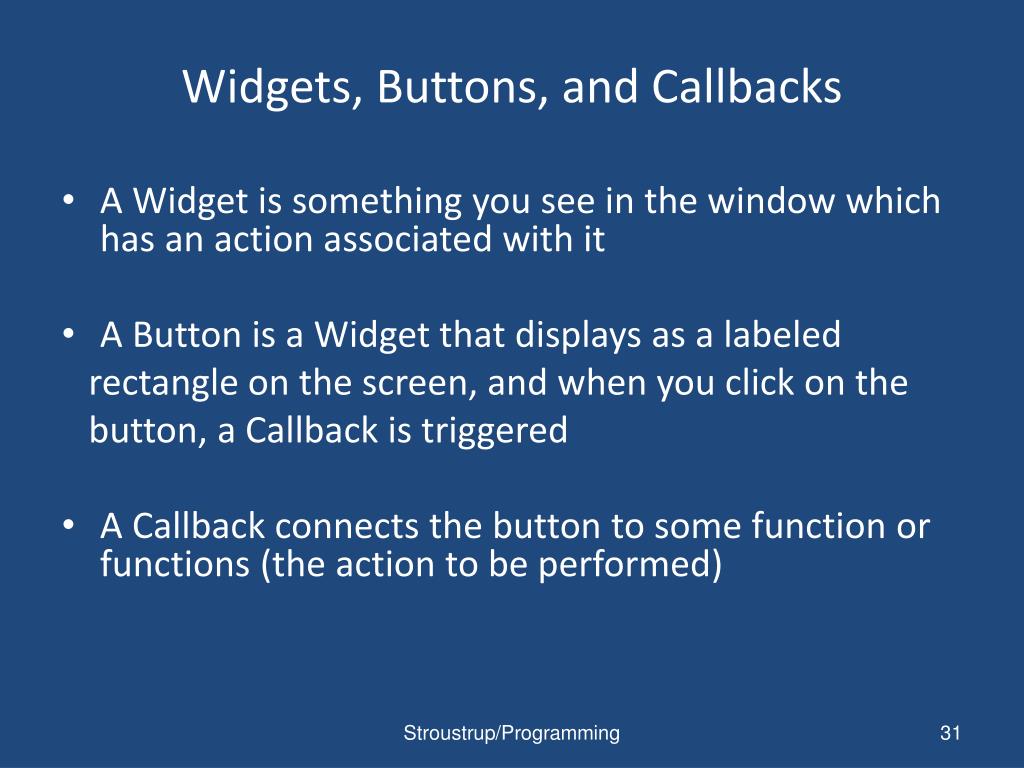 Widgets, Buttons, and Callbacks

• A Widget is something you see in the window which has an action associated with it

• A Button is a Widget that displays as a labeled rectangle on the screen, and when you click on the button, a Callback is triggered

• A Callback connects the button to some function or functions (the action to be performed)

Stroustrup/Programming

31